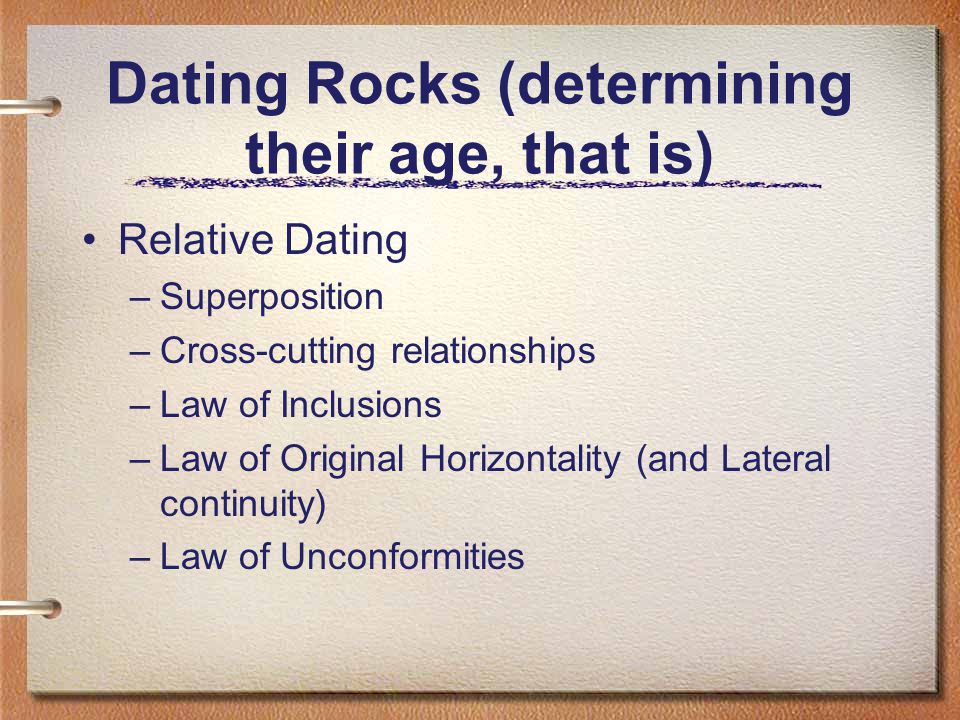 Dating Rocks (determining their age, that is)

• Relative Dating
– Superposition
– Cross-cutting relationships
– Law of Inclusions
– Law of Original Horizontality (and Lateral continuity)
– Law of Unconformities